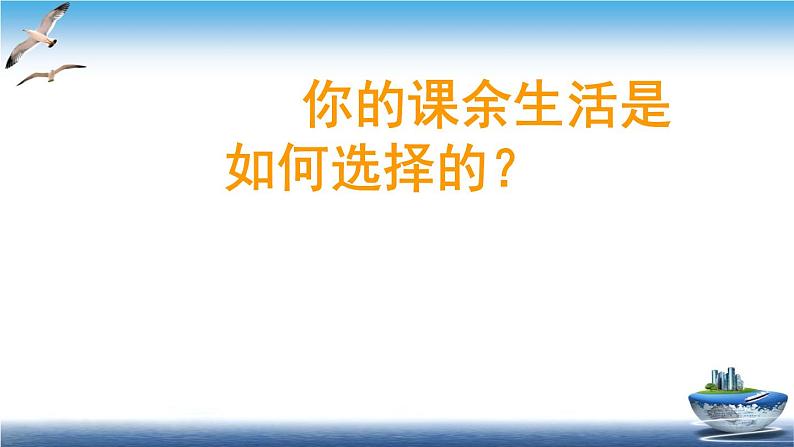 你的课余生活是如何选择的？